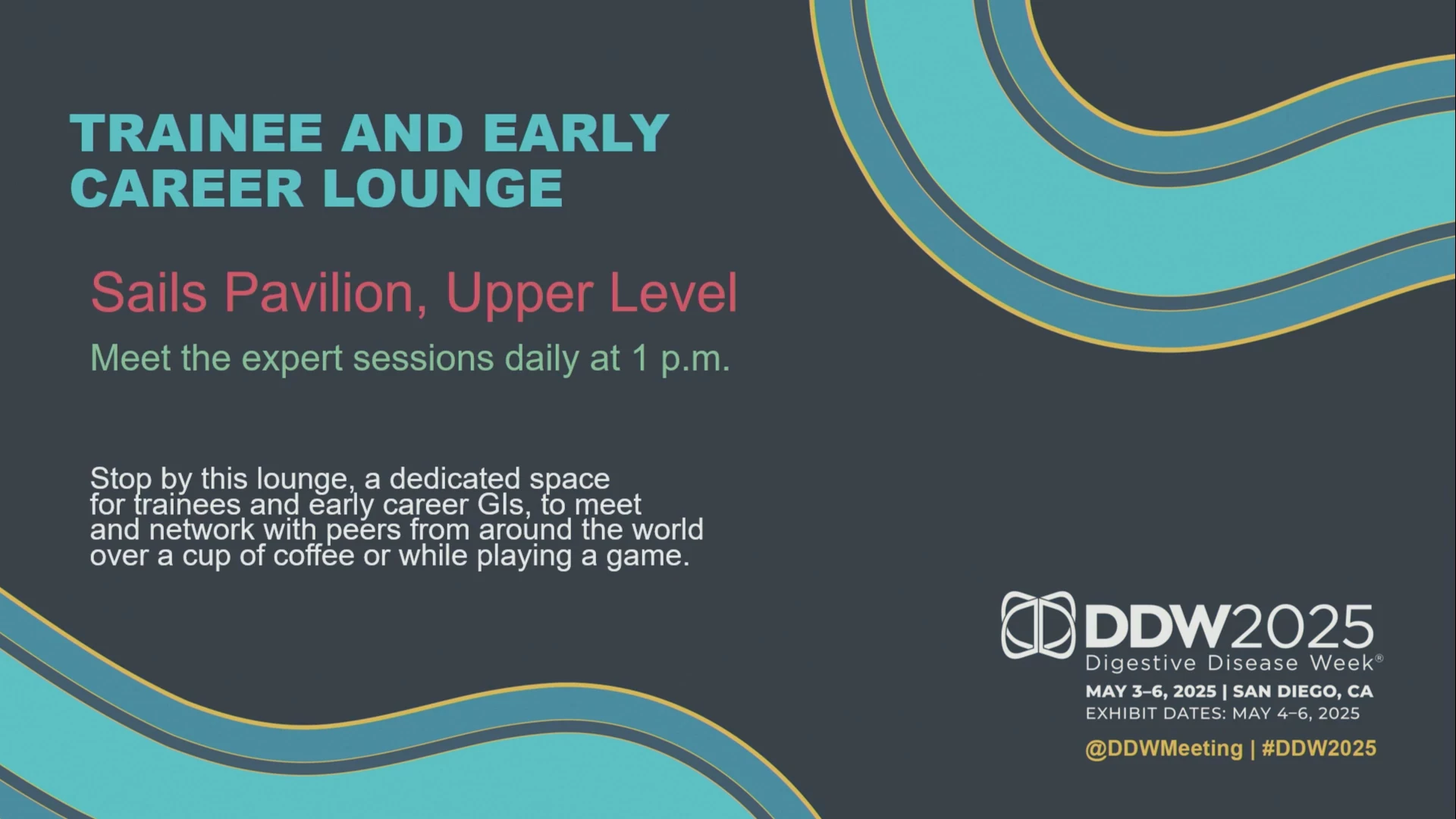 TRAINEE AND EARLY CAREER LOUNGE

Sails Pavilion, Upper Level

Meet the expert sessions daily at 1 p.m.

Stop by this lounge, a dedicated space for trainees and early career GIs, to meet and network with peers from around the world over a cup of coffee or while playing a game.

DDW2025
Digestive Disease Week®
MAY 3–6, 2025 | SAN DIEGO, CA
EXHIBIT DATES: MAY 4–6, 2025
@DDWMeeting | #DDW2025